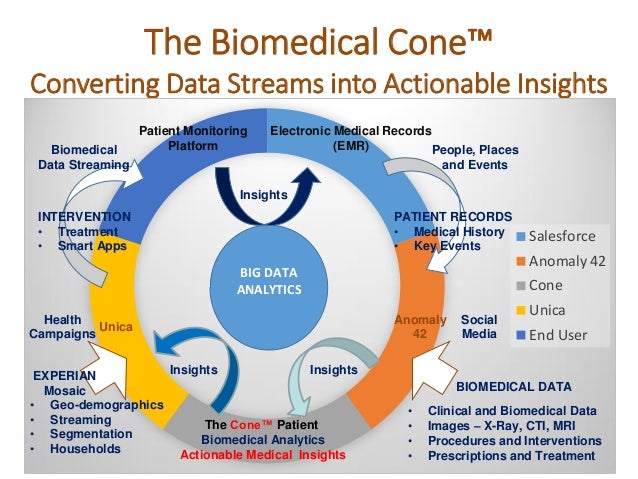 The Biomedical Cone™
Converting Data Streams into Actionable Insights

Patient Monitoring Platform

Electronic Medical Records (EMR)

Biomedical Data Streaming

People, Places and Events

Insights

INTERVENTION
• Treatment
• Smart Apps

PATIENT RECORDS
• Medical History
• Key Events

BIG DATA ANALYTICS

Health Campaigns

Unica

Anomaly 42

Social Media

Insights

Insights

EXPERIAN Mosaic
• Geo-demographics
• Streaming
• Segmentation
• Households

The Cone™ Patient Biomedical Analytics
Actionable Medical Insights

BIOMEDICAL DATA
• Clinical and Biomedical Data
• Images – X-Ray, CTI, MRI
• Procedures and Interventions
• Prescriptions and Treatment

Salesforce
Anomaly 42
Cone
Unica
End User